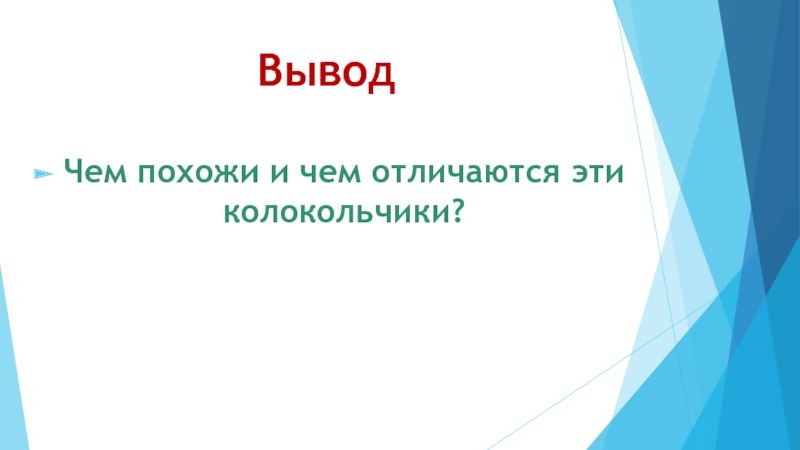 Вывод

Чем похожи и чем отличаются эти колокольчики?